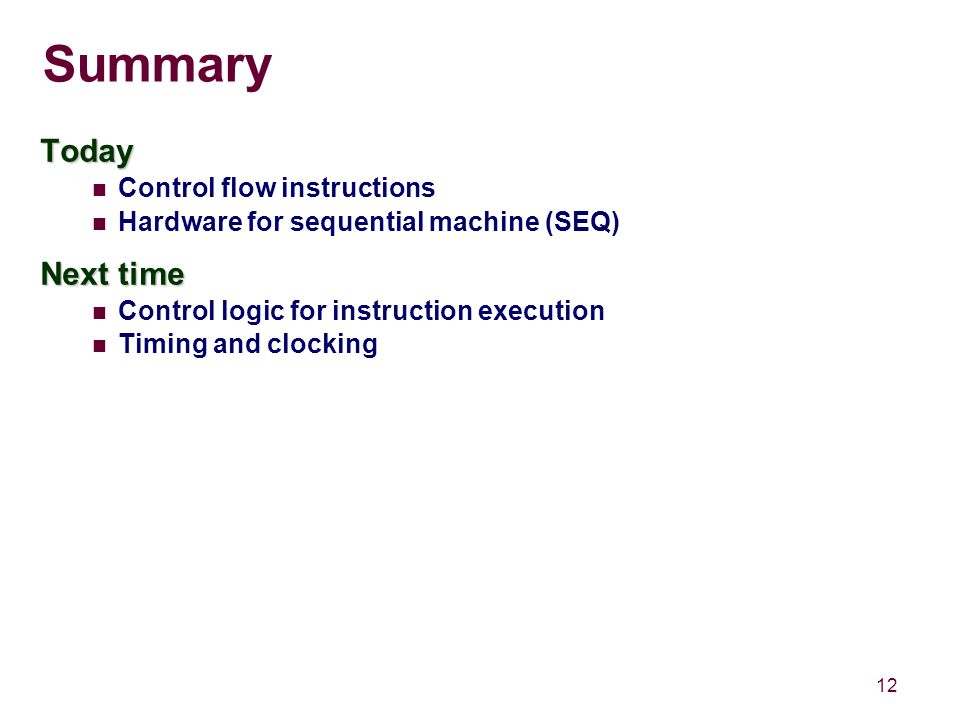 Summary

Today

- Control flow instructions
- Hardware for sequential machine (SEQ)

Next time

- Control logic for instruction execution
- Timing and clocking

12